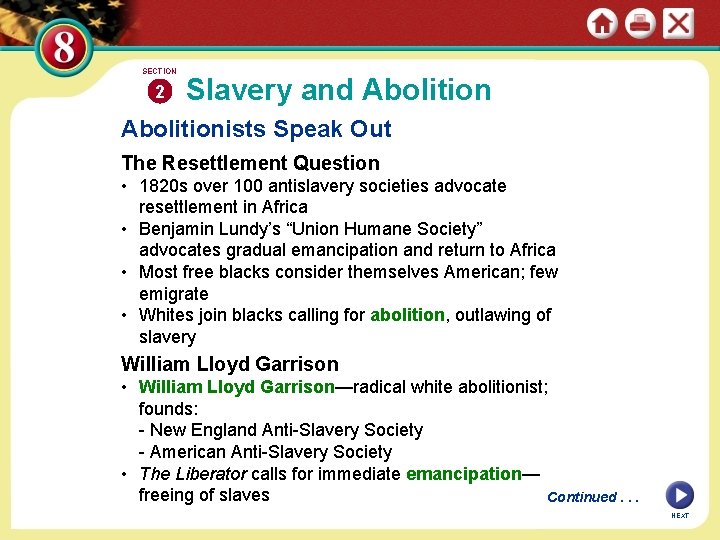 8

SECTION

2 Slavery and Abolition

Abolitionists Speak Out

The Resettlement Question

• 1820s over 100 antislavery societies advocate resettlement in Africa
• Benjamin Lundy's "Union Humane Society" advocates gradual emancipation and return to Africa
• Most free blacks consider themselves American; few emigrate
• Whites join blacks calling for abolition, outlawing of slavery

William Lloyd Garrison

• William Lloyd Garrison—radical white abolitionist; founds:
- New England Anti-Slavery Society
- American Anti-Slavery Society
• The Liberator calls for immediate emancipation—freeing of slaves

Continued . . .

NEXT